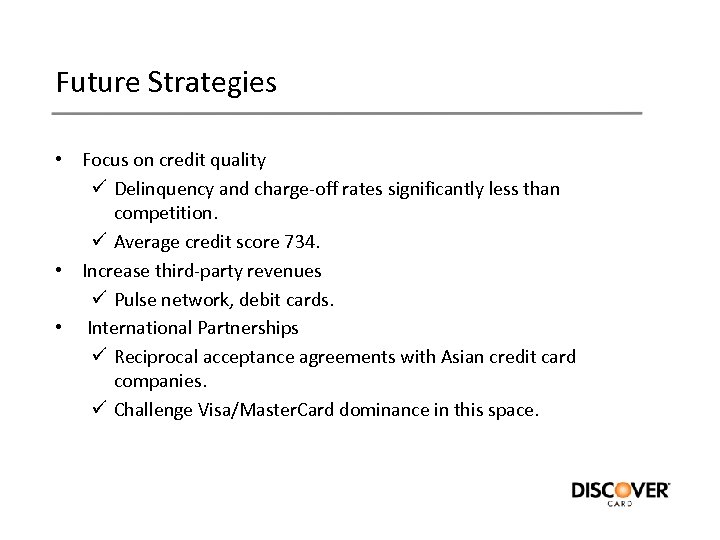 Future Strategies

• Focus on credit quality
✓ Delinquency and charge-off rates significantly less than competition.
✓ Average credit score 734.
• Increase third-party revenues
✓ Pulse network, debit cards.
• International Partnerships
✓ Reciprocal acceptance agreements with Asian credit card companies.
✓ Challenge Visa/MasterCard dominance in this space.

DISCOVER
CARD